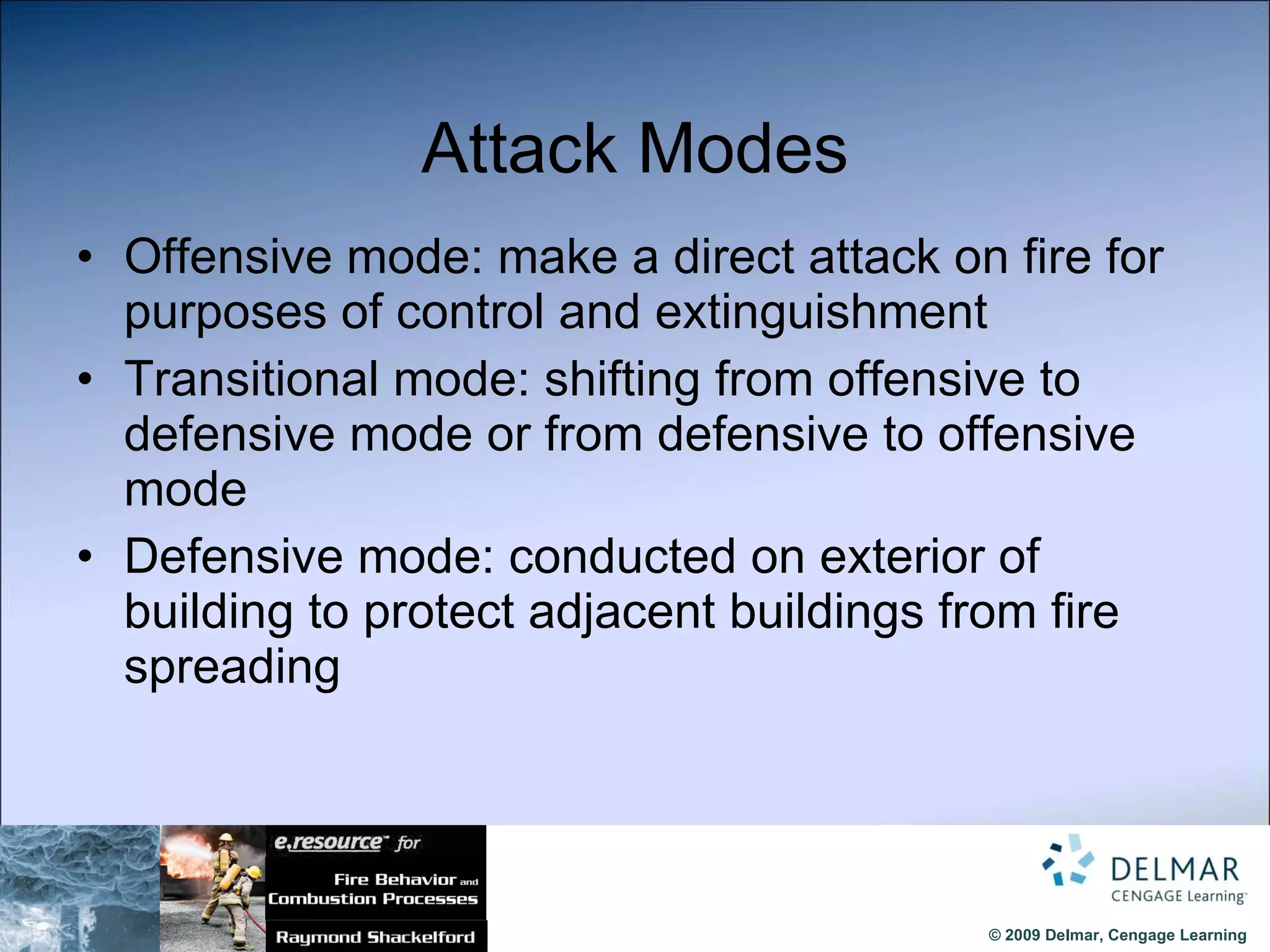 Attack Modes

• Offensive mode: make a direct attack on fire for purposes of control and extinguishment
• Transitional mode: shifting from offensive to defensive mode or from defensive to offensive mode
• Defensive mode: conducted on exterior of building to protect adjacent buildings from fire spreading

e.resource™ for
Fire Behavior and Combustion Processes
Raymond Shackelford

DELMAR
CENGAGE Learning™

© 2009 Delmar, Cengage Learning